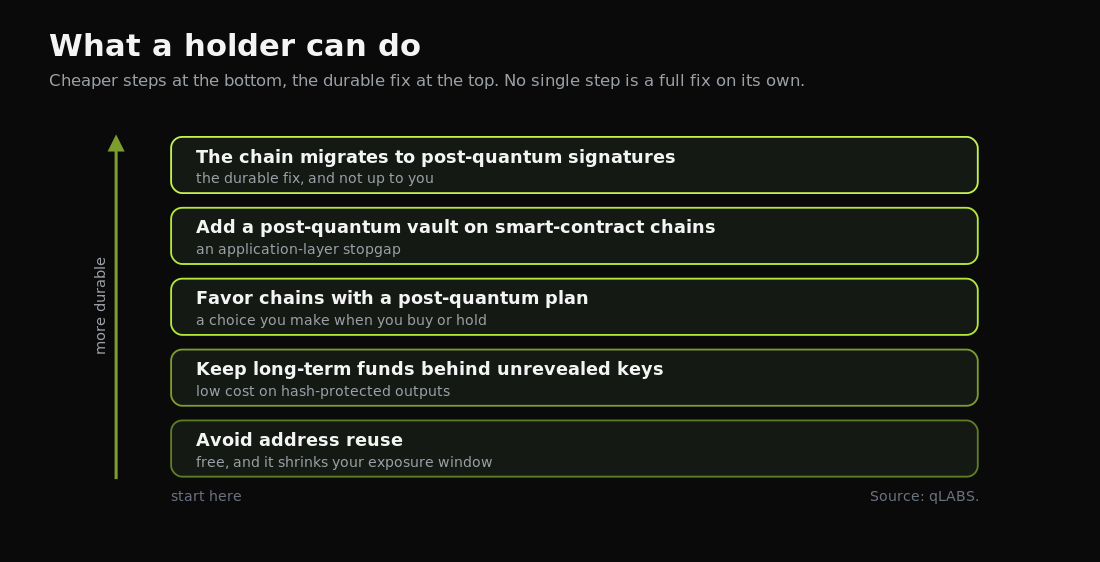 What a holder can do

Cheaper steps at the bottom, the durable fix at the top. No single step is a full fix on its own.

more durable

The chain migrates to post-quantum signatures
the durable fix, and not up to you

Add a post-quantum vault on smart-contract chains
an application-layer stopgap

Favor chains with a post-quantum plan
a choice you make when you buy or hold

Keep long-term funds behind unrevealed keys
low cost on hash-protected outputs

Avoid address reuse
free, and it shrinks your exposure window

start here

Source: qLABS.